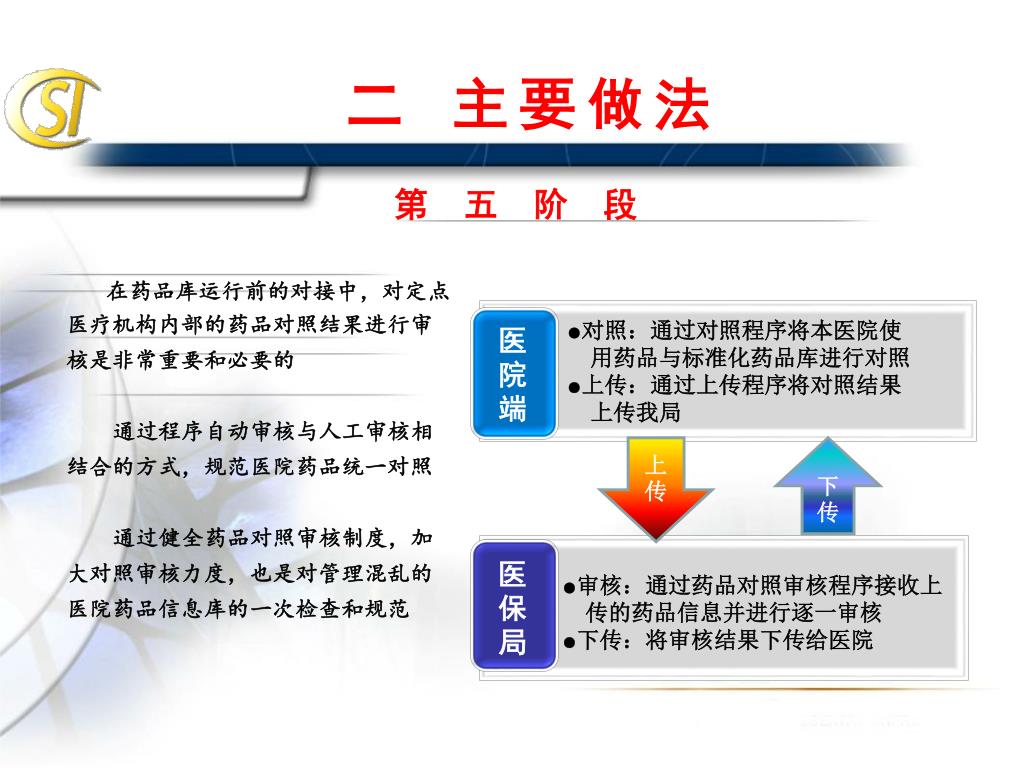 SI

二 主要做法

第 五 阶 段

在药品库运行前的对接中，对定点医疗机构内部的药品对照结果进行审核是非常重要和必要的

通过程序自动审核与人工审核相结合的方式，规范医院药品统一对照

通过健全药品对照审核制度，加大对照审核力度，也是对管理混乱的医院药品信息库的一次检查和规范

医院端

●对照：通过对照程序将本医院使用药品与标准化药品库进行对照
●上传：通过上传程序将对照结果上传我局

上传

下传

医保局

●审核：通过药品对照审核程序接收上传的药品信息并进行逐一审核
●下传：将审核结果下传给医院